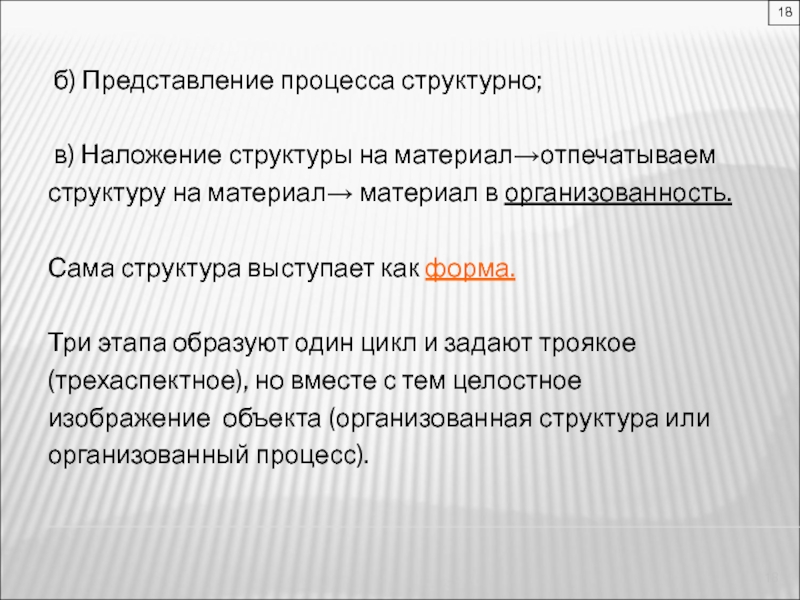 18

б) Представление процесса структурно;

в) Наложение структуры на материал→отпечатываем структуру на материал→ материал в организованность.

Сама структура выступает как форма.

Три этапа образуют один цикл и задают троякое (трехаспектное), но вместе с тем целостное изображение объекта (организованная структура или организованный процесс).